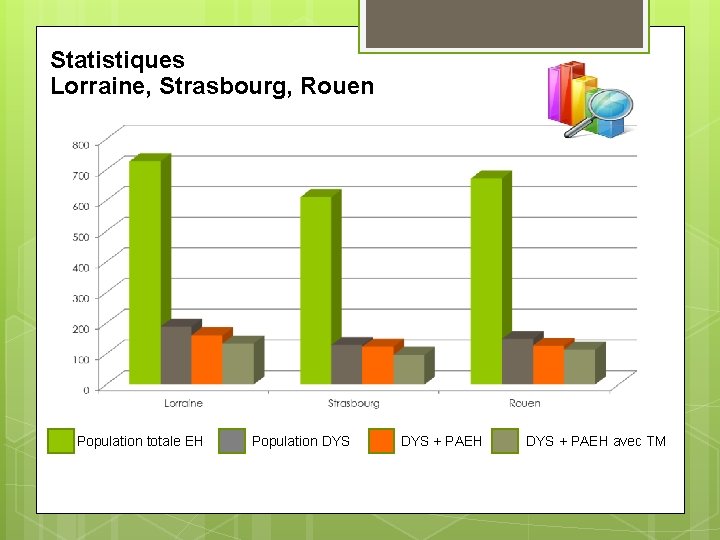 Statistiques
Lorraine, Strasbourg, Rouen

800
700
600
500
400
300
200
100
0

Lorraine
Strasbourg
Rouen

Population totale EH
Population DYS
DYS + PAEH
DYS + PAEH avec TM